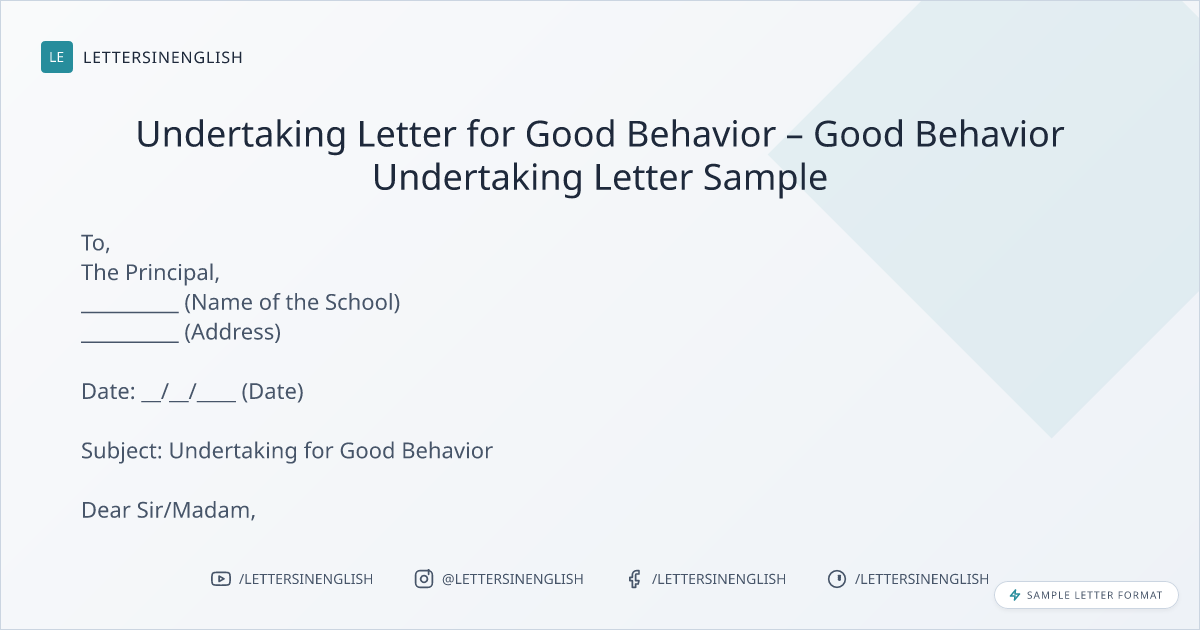 LE LETTERSINENGLISH

Undertaking Letter for Good Behavior – Good Behavior Undertaking Letter Sample

To,
The Principal,
__________ (Name of the School)
__________ (Address)

Date: __/__/____ (Date)

Subject: Undertaking for Good Behavior

Dear Sir/Madam,

/LETTERSINENGLISH @LETTERSINENGLISH /LETTERSINENGLISH /LETTERSINENGLISH

SAMPLE LETTER FORMAT